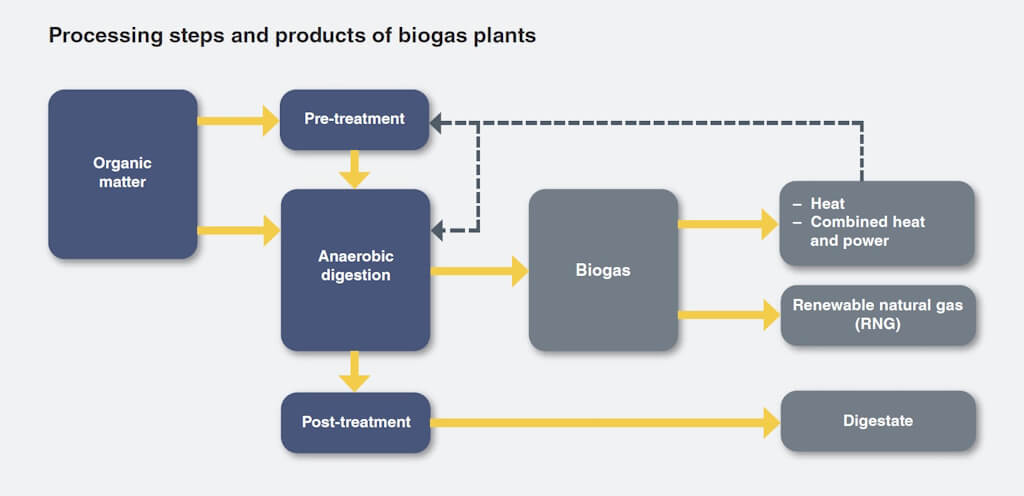 Processing steps and products of biogas plants

Organic matter

Pre-treatment

Anaerobic digestion

Post-treatment

Biogas

– Heat
– Combined heat and power

Renewable natural gas (RNG)

Digestate